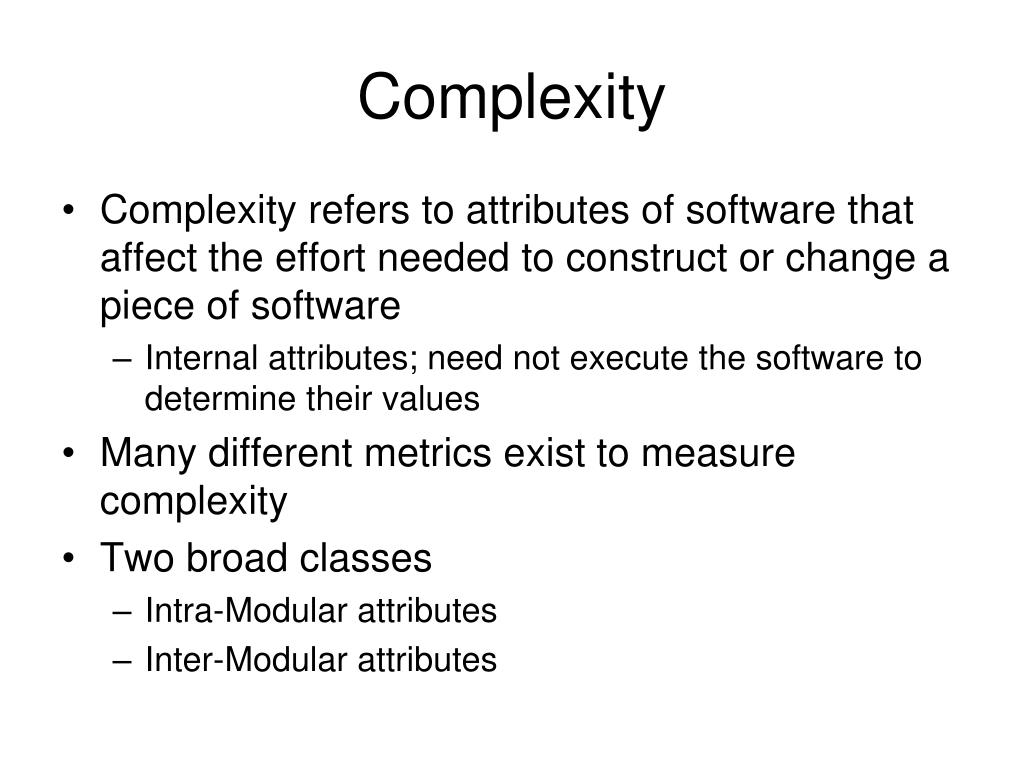 Complexity

• Complexity refers to attributes of software that affect the effort needed to construct or change a piece of software
– Internal attributes; need not execute the software to determine their values

• Many different metrics exist to measure complexity

• Two broad classes
– Intra-Modular attributes
– Inter-Modular attributes